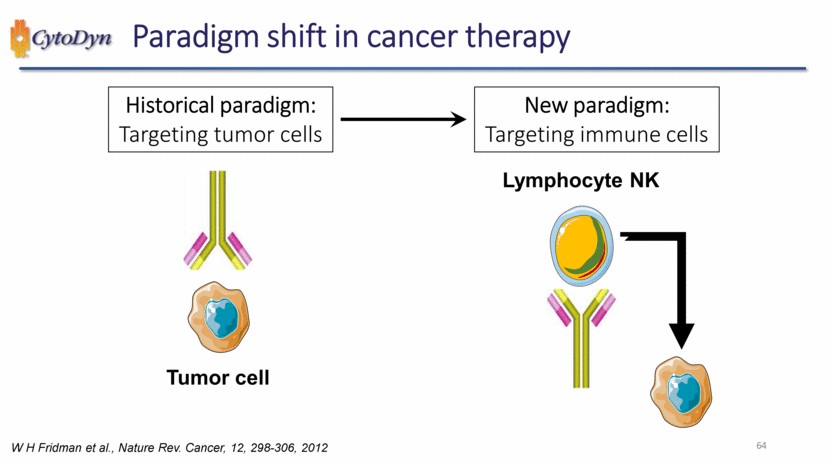 CytoDyn Paradigm shift in cancer therapy

Historical paradigm:
Targeting tumor cells

New paradigm:
Targeting immune cells

Lymphocyte NK

Tumor cell

W H Fridman et al., Nature Rev. Cancer, 12, 298-306, 2012

64